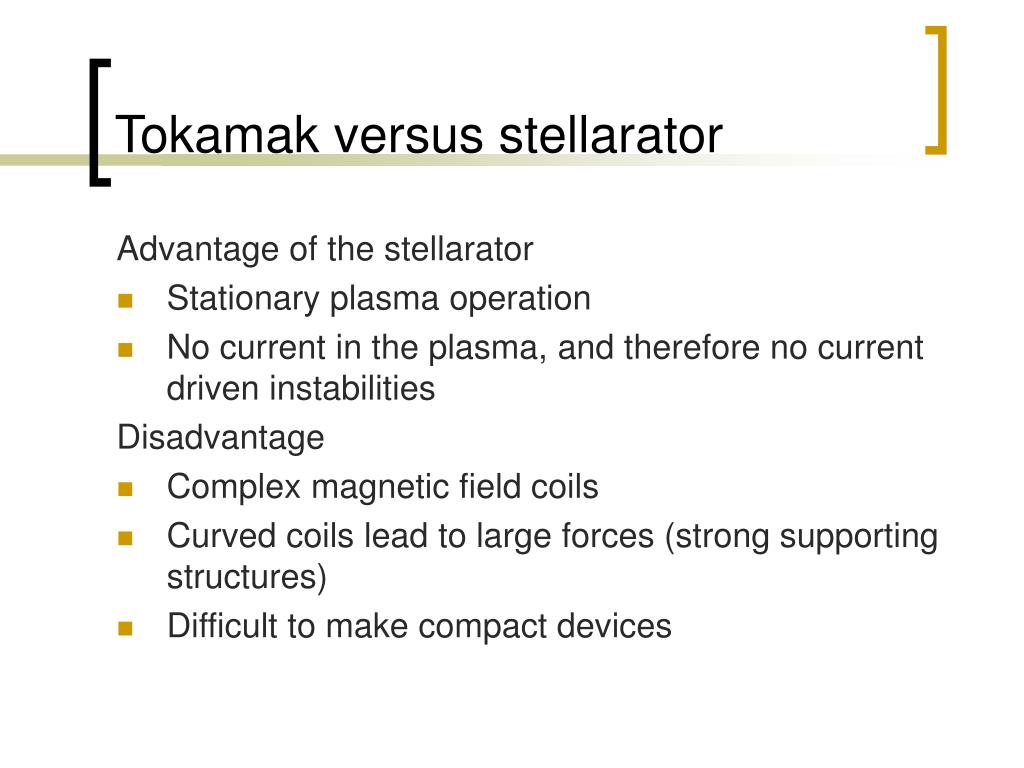 Tokamak versus stellarator

Advantage of the stellarator

- Stationary plasma operation
- No current in the plasma, and therefore no current driven instabilities

Disadvantage

- Complex magnetic field coils
- Curved coils lead to large forces (strong supporting structures)
- Difficult to make compact devices